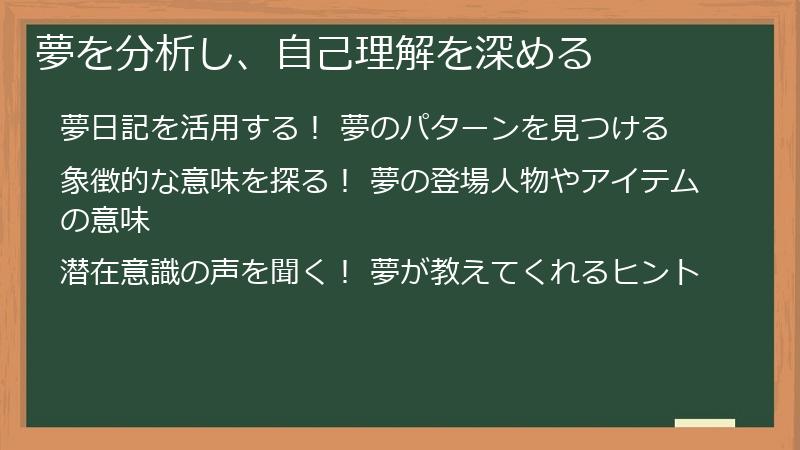 夢を分析し、自己理解を深める

夢日記を活用する！ 夢のパターンを見つける

象徴的な意味を探る！ 夢の登場人物やアイテムの意味

潜在意識の声を聞く！ 夢が教えてくれるヒント